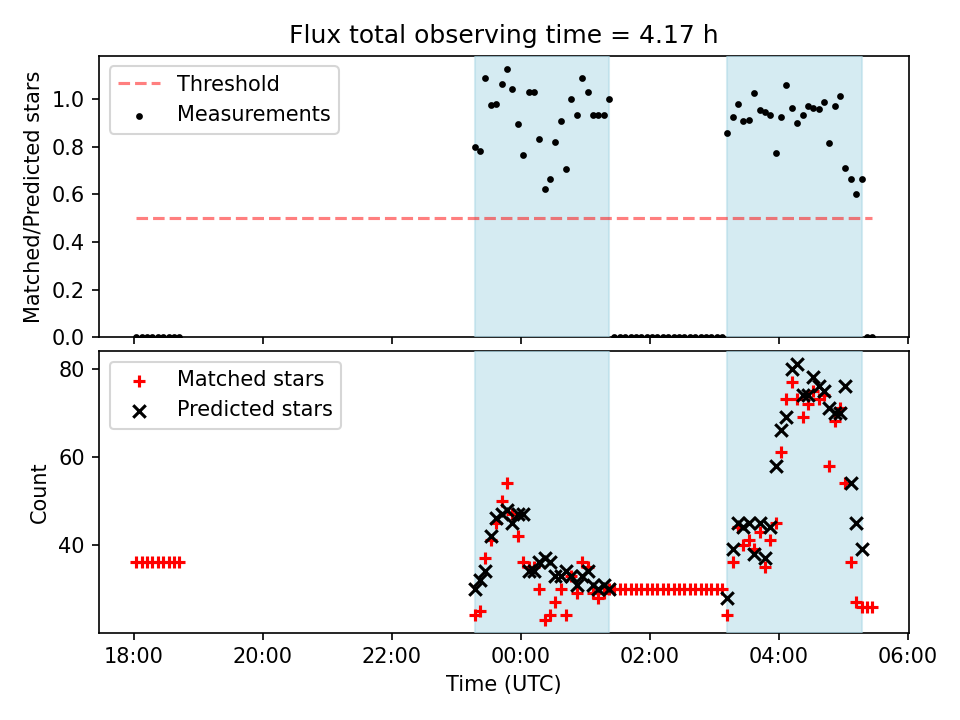 Flux total observing time = 4.17 h

Threshold
Measurements

Matched/Predicted stars

1.0
0.8
0.6
0.4
0.2
0.0

Matched stars
Predicted stars

Count

80
60
40

18:00
20:00
22:00
00:00
02:00
04:00
06:00

Time (UTC)